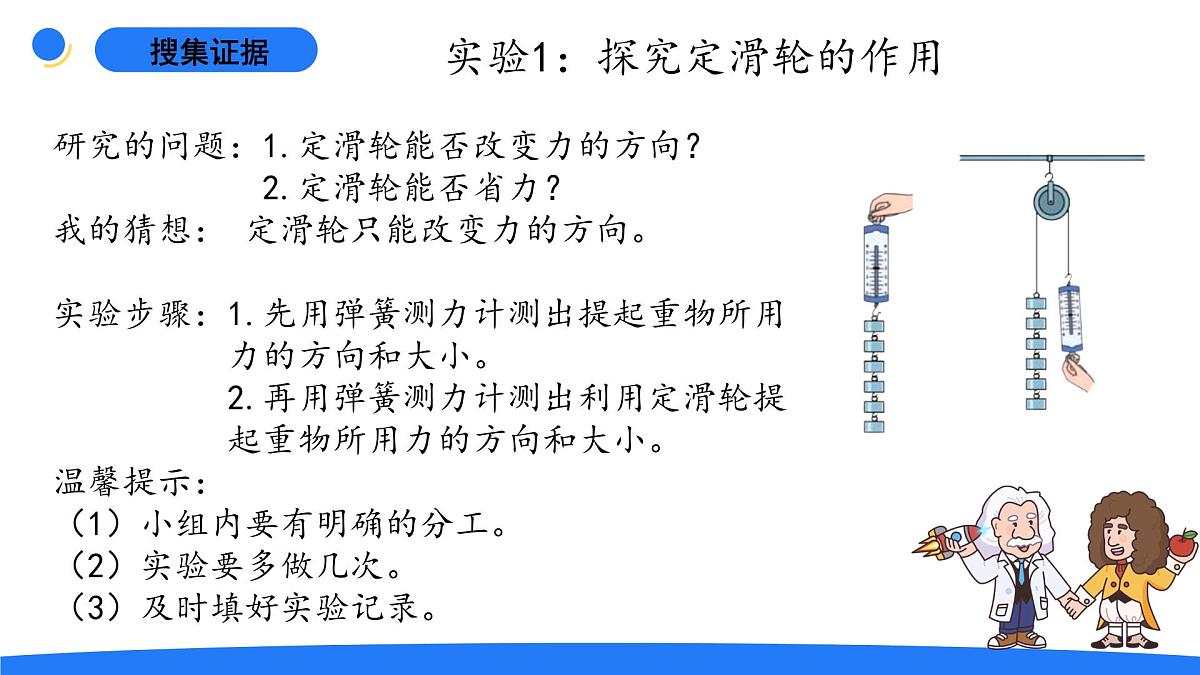 搜集证据

实验1：探究定滑轮的作用

研究的问题：1.定滑轮能否改变力的方向？
2.定滑轮能否省力？
我的猜想： 定滑轮只能改变力的方向。

实验步骤：1.先用弹簧测力计测出提起重物所用力的方向和大小。
2.再用弹簧测力计测出利用定滑轮提起重物所用力的方向和大小。
温馨提示：
（1）小组内要有明确的分工。
（2）实验要多做几次。
（3）及时填好实验记录。